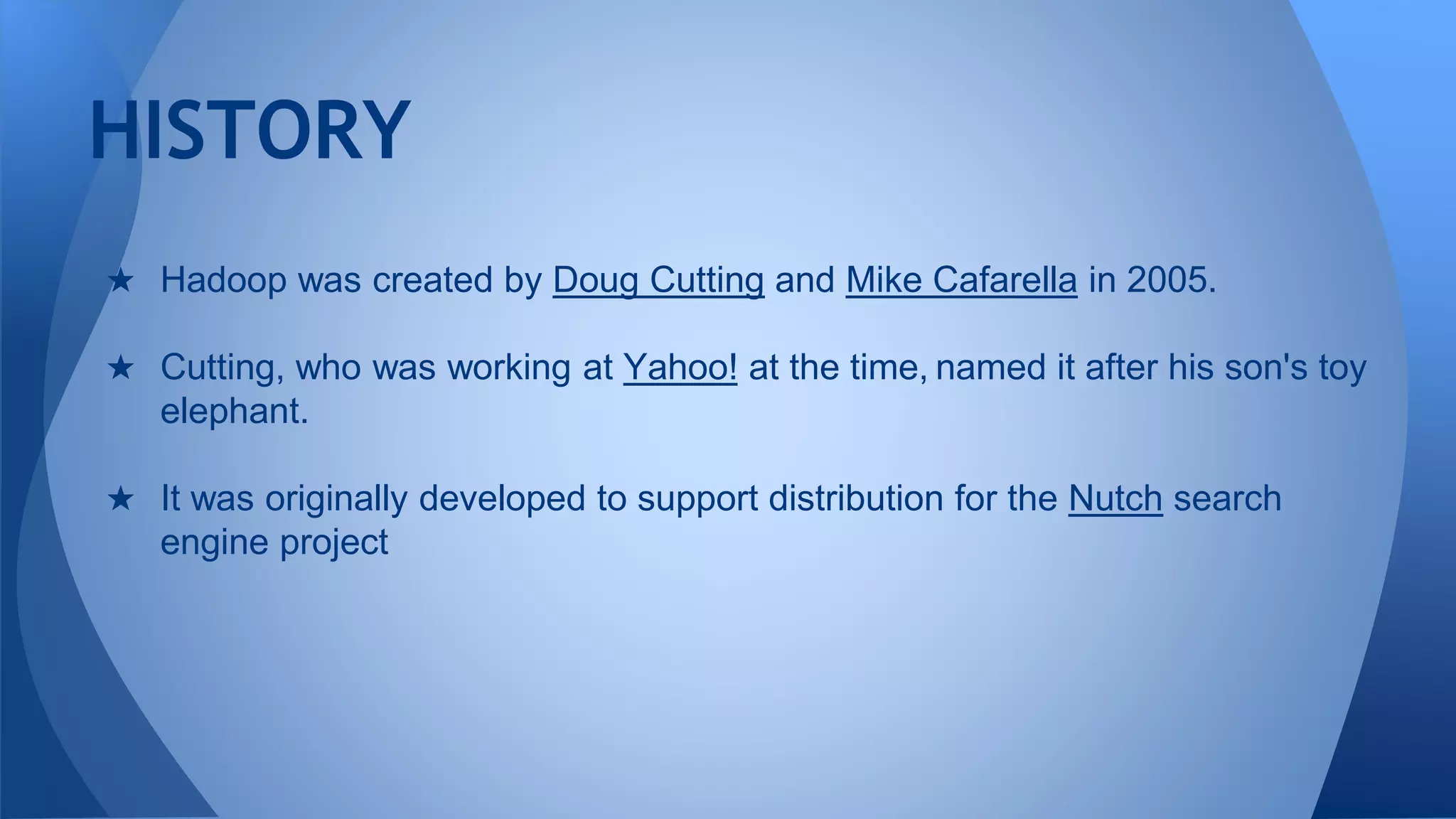 HISTORY

★ Hadoop was created by Doug Cutting and Mike Cafarella in 2005.

★ Cutting, who was working at Yahoo! at the time, named it after his son's toy elephant.

★ It was originally developed to support distribution for the Nutch search engine project